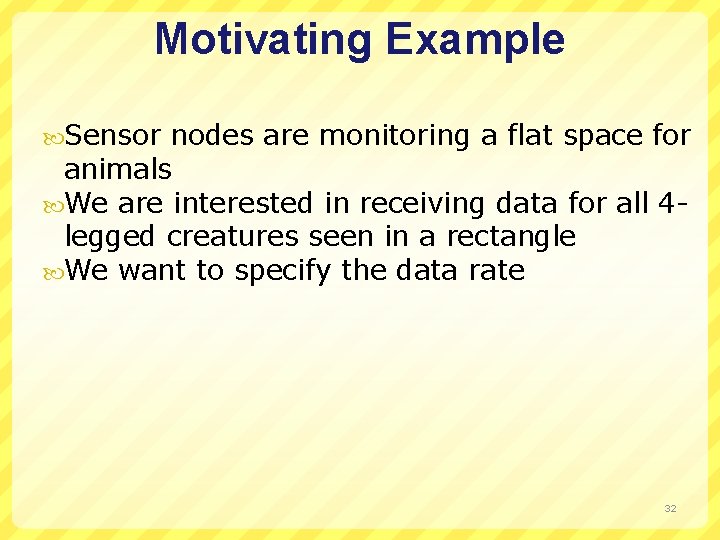 Motivating Example

Sensor nodes are monitoring a flat space for animals

We are interested in receiving data for all 4-legged creatures seen in a rectangle

We want to specify the data rate

32